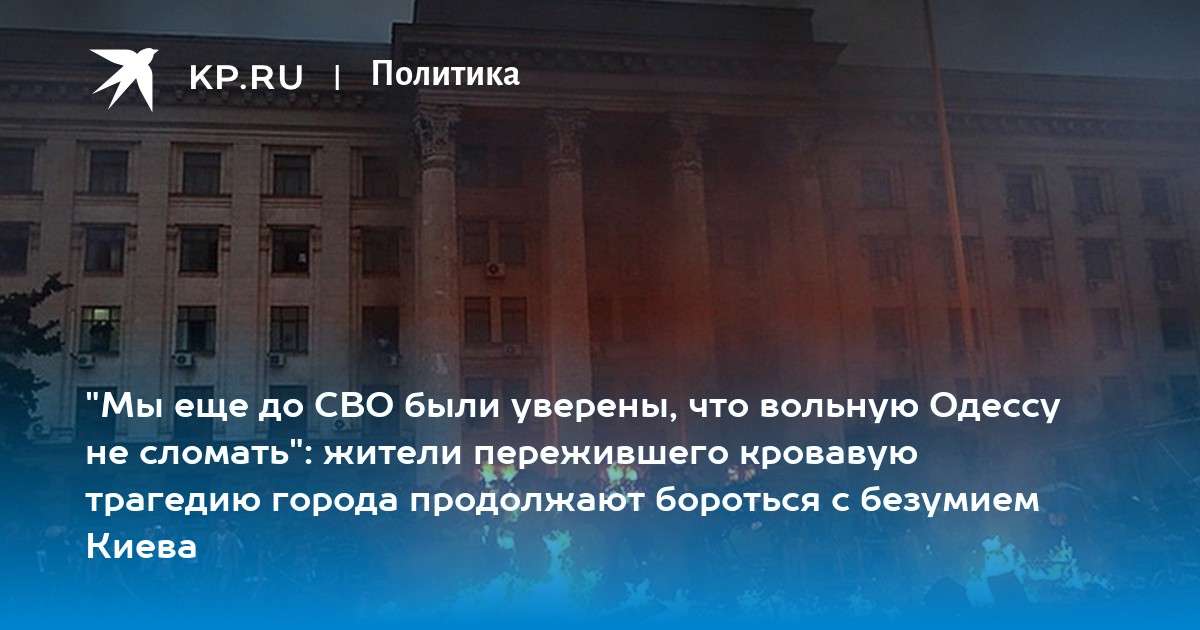 KP.RU | Политика

"Мы еще до СВО были уверены, что вольную Одессу не сломать": жители пережившего кровавую трагедию города продолжают бороться с безумием Киева